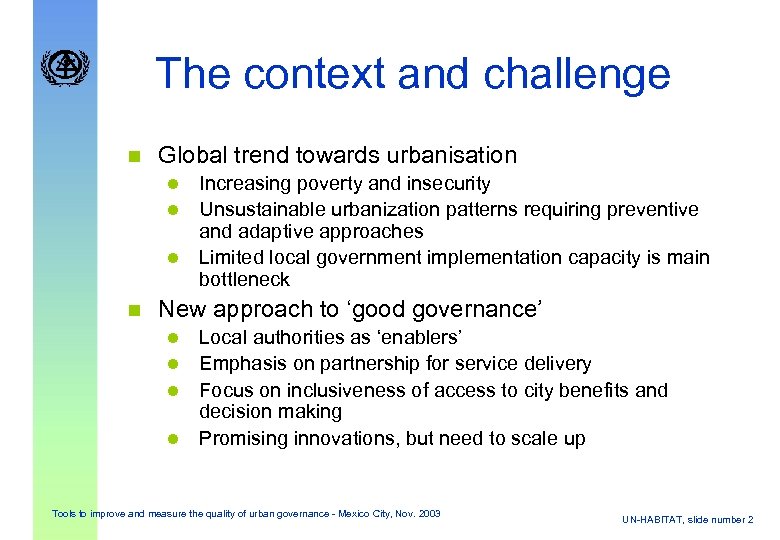 The context and challenge

- Global trend towards urbanisation
  - Increasing poverty and insecurity
  - Unsustainable urbanization patterns requiring preventive and adaptive approaches
  - Limited local government implementation capacity is main bottleneck
- New approach to ‘good governance’
  - Local authorities as ‘enablers’
  - Emphasis on partnership for service delivery
  - Focus on inclusiveness of access to city benefits and decision making
  - Promising innovations, but need to scale up

Tools to improve and measure the quality of urban governance - Mexico City, Nov. 2003

UN-HABITAT, slide number 2